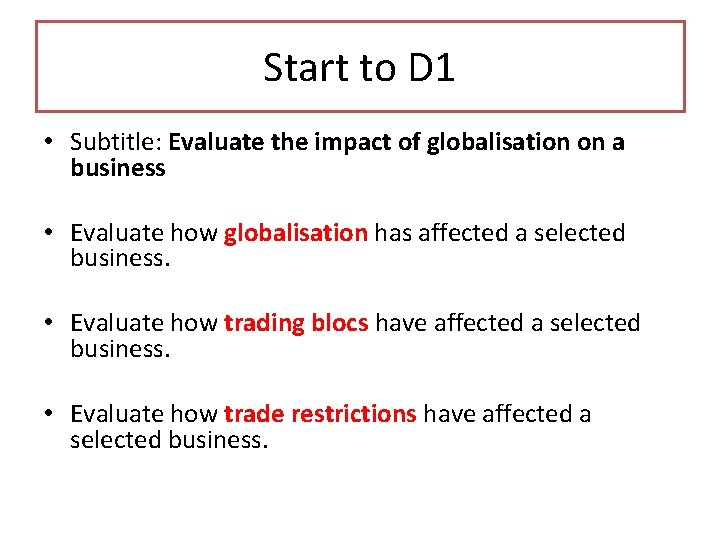 Start to D1

• Subtitle: Evaluate the impact of globalisation on a business

• Evaluate how globalisation has affected a selected business.

• Evaluate how trading blocs have affected a selected business.

• Evaluate how trade restrictions have affected a selected business.